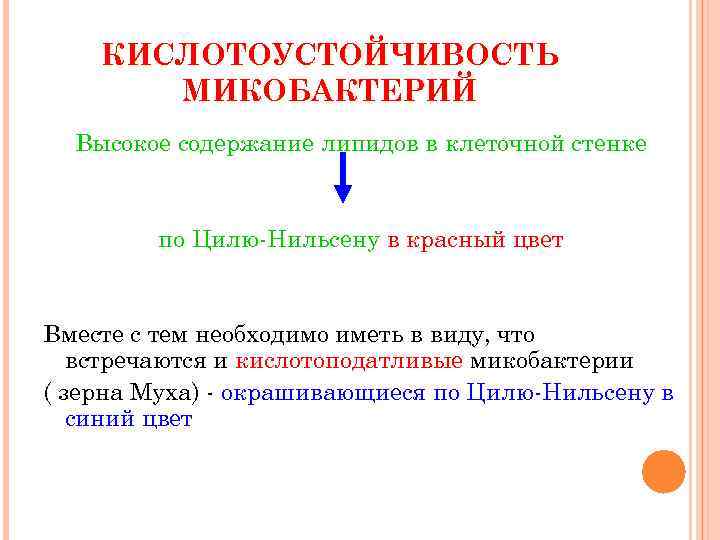 КИСЛОТОУСТОЙЧИВОСТЬ МИКОБАКТЕРИЙ

Высокое содержание липидов в клеточной стенке

по Цилю-Нильсену в красный цвет

Вместе с тем необходимо иметь в виду, что встречаются и кислотоподатливые микобактерии

( зерна Муха) - окрашивающиеся по Цилю-Нильсену в синий цвет